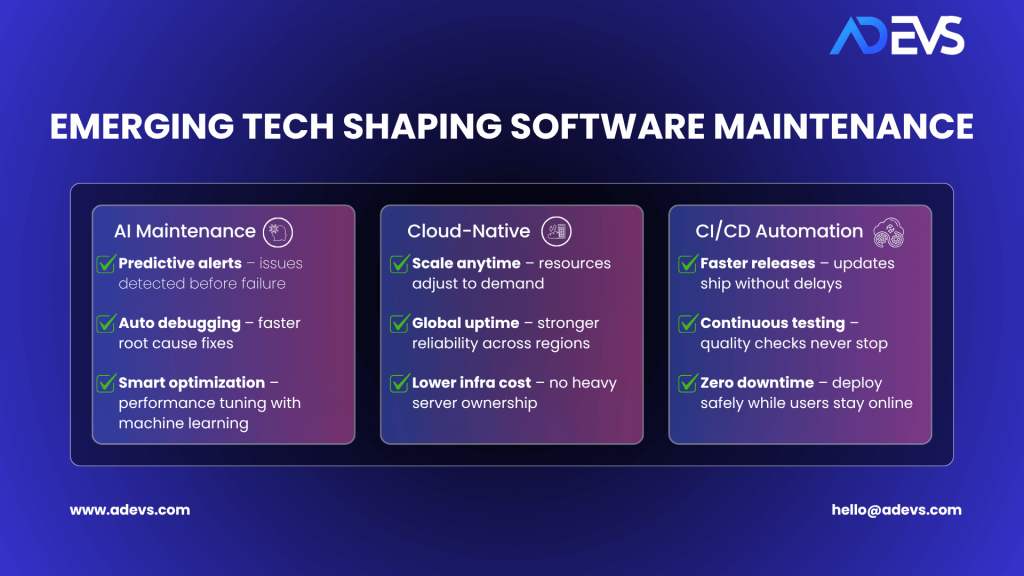 ADEVS

EMERGING TECH SHAPING SOFTWARE MAINTENANCE

AI Maintenance

Predictive alerts – issues detected before failure

Auto debugging – faster root cause fixes

Smart optimization – performance tuning with machine learning

Cloud-Native

Scale anytime – resources adjust to demand

Global uptime – stronger reliability across regions

Lower infra cost – no heavy server ownership

CI/CD Automation

Faster releases – updates ship without delays

Continuous testing – quality checks never stop

Zero downtime – deploy safely while users stay online

www.adevs.com

hello@adevs.com